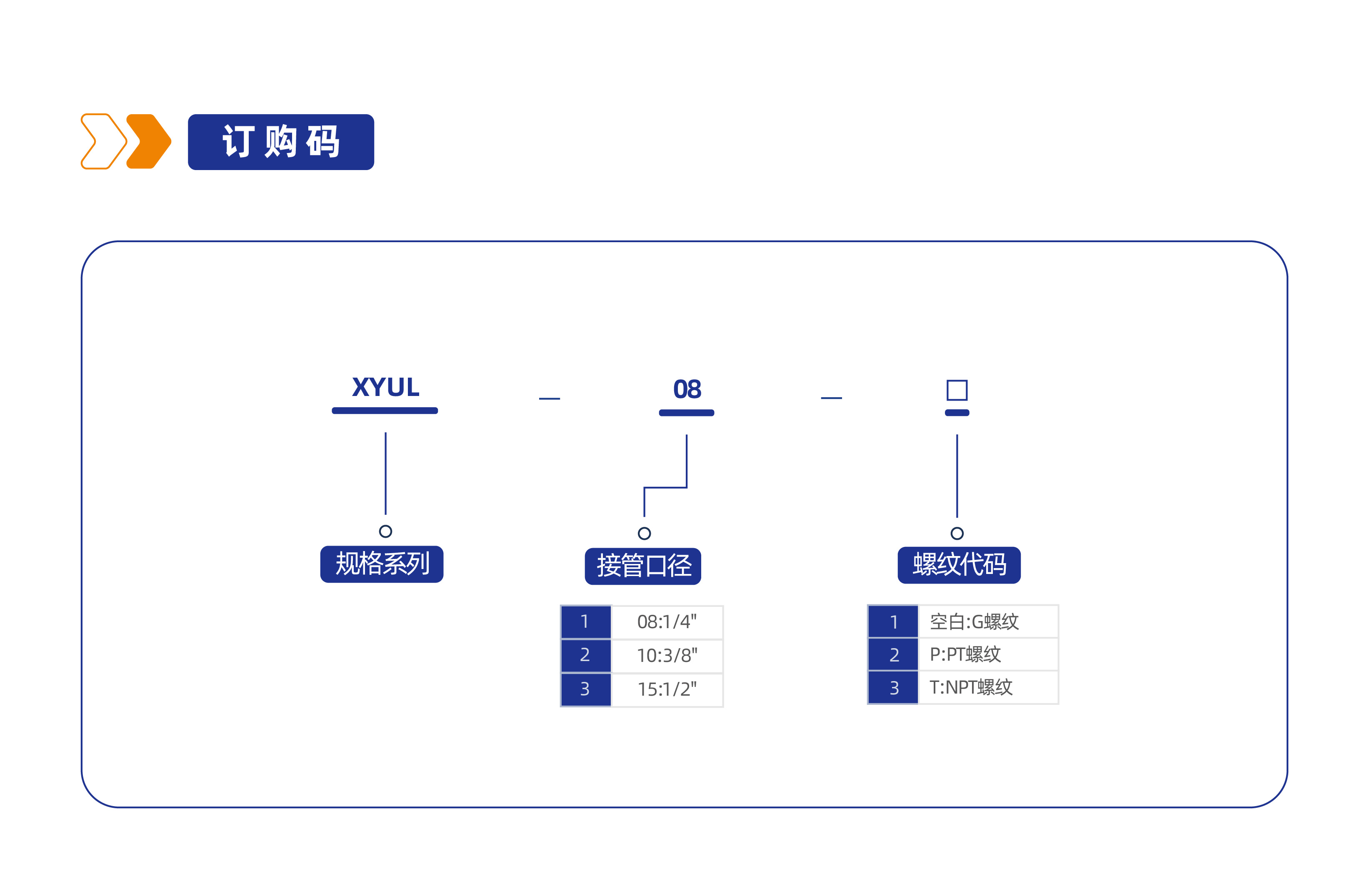 订购码

XYUL — 08 — □

规格系列

接管口径

| 1 | 08:1/4" |
|---|---|
| 2 | 10:3/8" |
| 3 | 15:1/2" |

螺纹代码

| 1 | 空白:G螺纹 |
|---|---|
| 2 | P:PT螺纹 |
| 3 | T:NPT螺纹 |